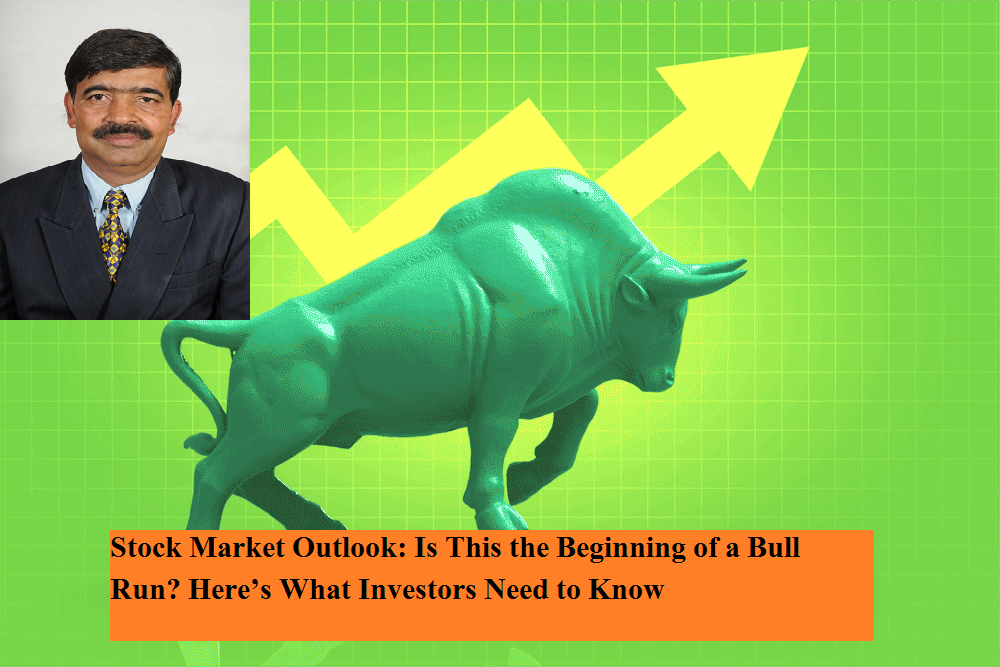 Stock Market Outlook: Is This the Beginning of a Bull Run? Here’s What Investors Need to Know